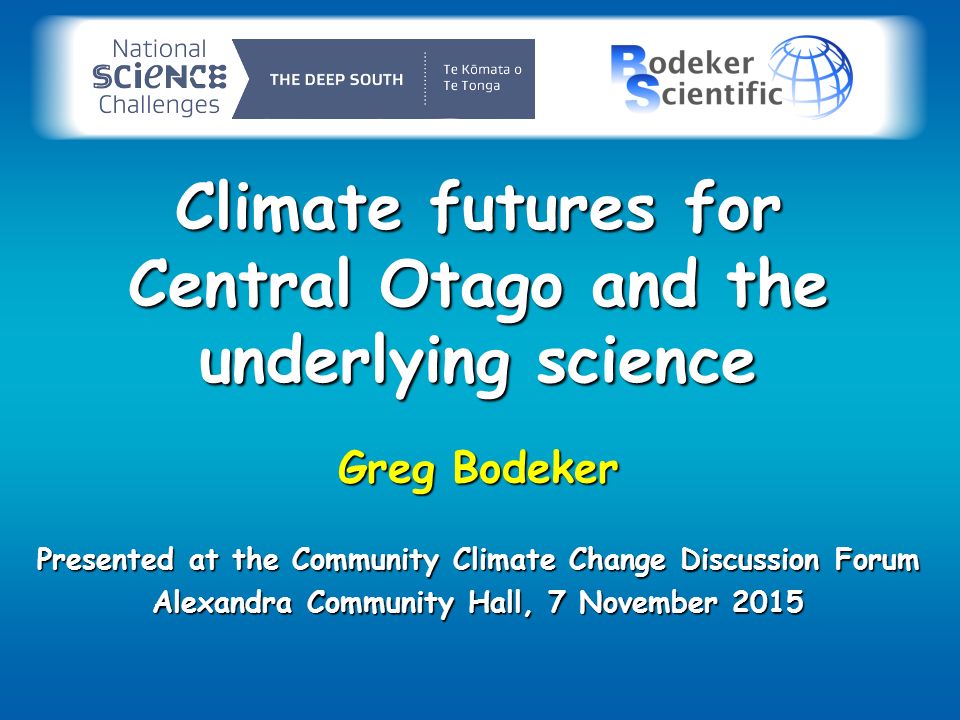 National SCIENCE Challenges

THE DEEP SOUTH

Te Kōmata o Te Tonga

Bodeker Scientific

Climate futures for Central Otago and the underlying science

Greg Bodeker

Presented at the Community Climate Change Discussion Forum
Alexandra Community Hall, 7 November 2015